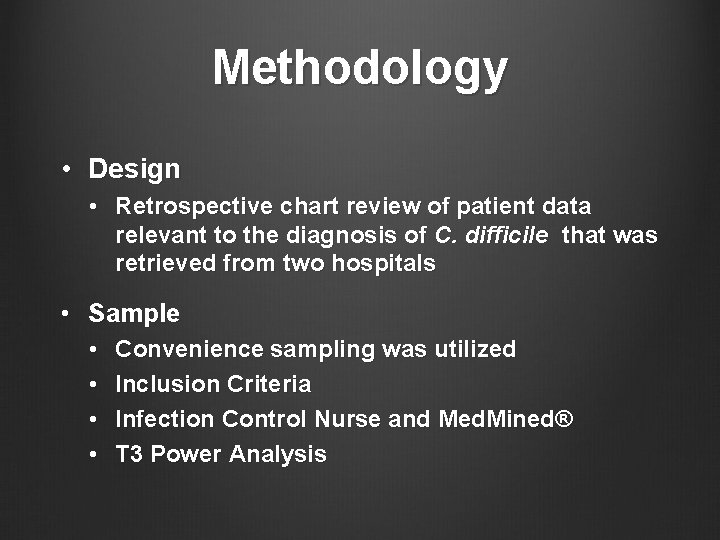 Methodology

• Design
  • Retrospective chart review of patient data relevant to the diagnosis of C. difficile that was retrieved from two hospitals

• Sample
  • Convenience sampling was utilized
  • Inclusion Criteria
  • Infection Control Nurse and MedMined®
  • T3 Power Analysis